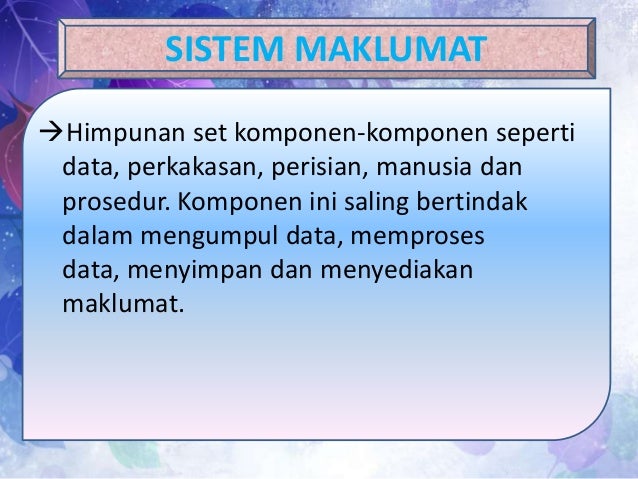 SISTEM MAKLUMAT

→Himpunan set komponen-komponen seperti data, perkakasan, perisian, manusia dan prosedur. Komponen ini saling bertindak dalam mengumpul data, memproses data, menyimpan dan menyediakan maklumat.